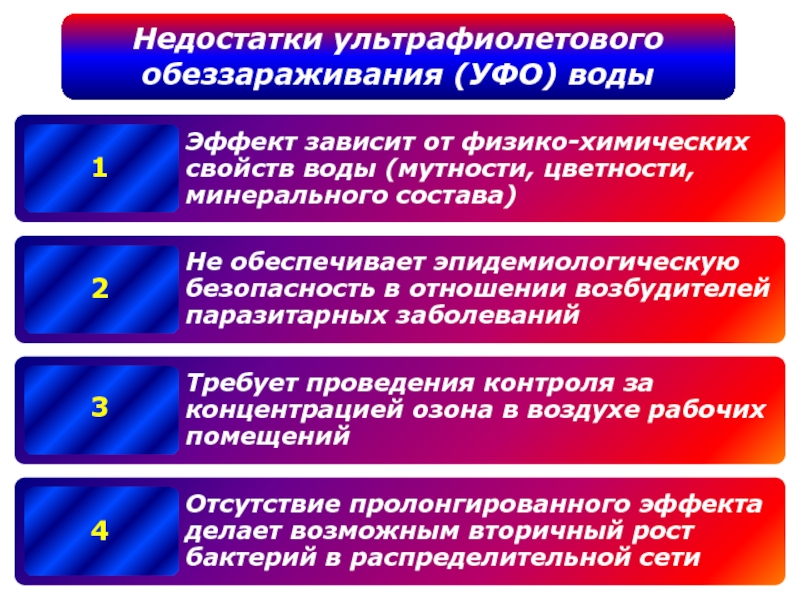 Недостатки ультрафиолетового обеззараживания (УФО) воды

1

Эффект зависит от физико-химических свойств воды (мутности, цветности, минерального состава)

2

Не обеспечивает эпидемиологическую безопасность в отношении возбудителей паразитарных заболеваний

3

Требует проведения контроля за концентрацией озона в воздухе рабочих помещений

4

Отсутствие пролонгированного эффекта делает возможным вторичный рост бактерий в распределительной сети